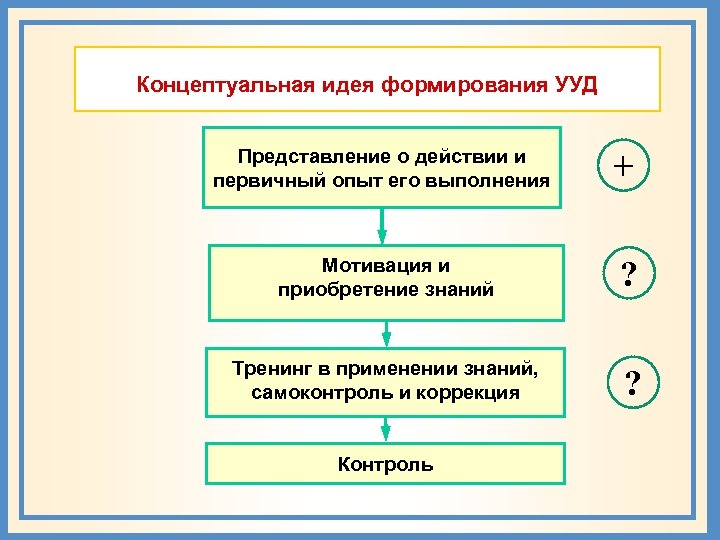 Концептуальная идея формирования УУД

Представление о действии и первичный опыт его выполнения

+

Мотивация и приобретение знаний

?

Тренинг в применении знаний, самоконтроль и коррекция

?

Контроль